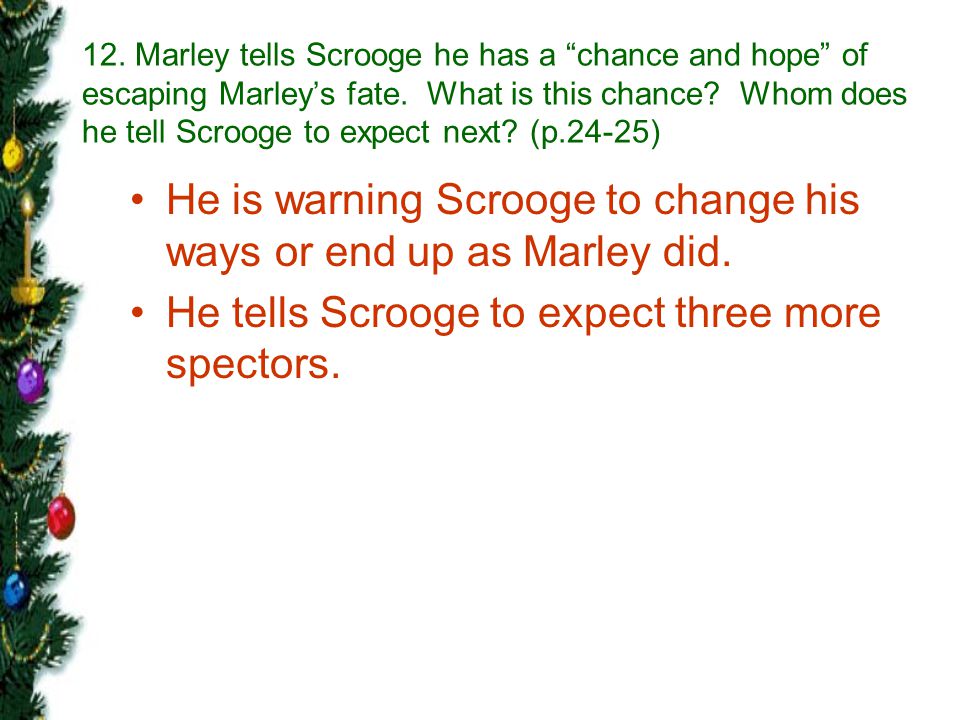 12. Marley tells Scrooge he has a “chance and hope” of escaping Marley’s fate. What is this chance? Whom does he tell Scrooge to expect next? (p.24-25)

• He is warning Scrooge to change his ways or end up as Marley did.
• He tells Scrooge to expect three more spectors.